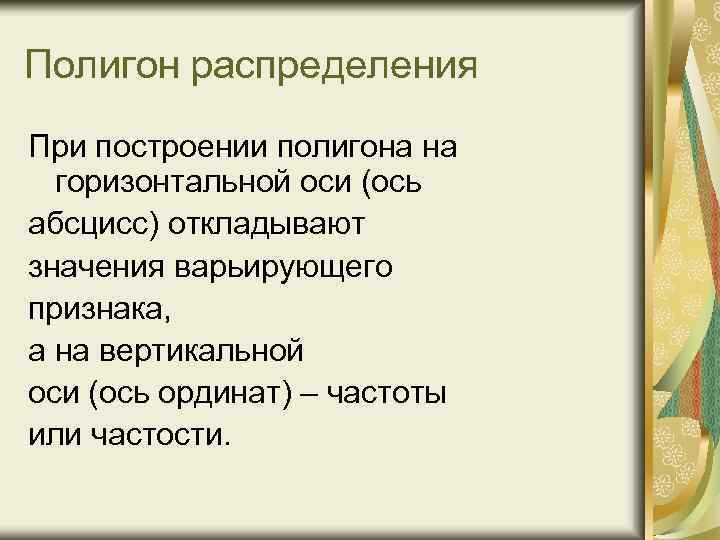 Полигон распределения

При построении полигона на горизонтальной оси (ось абсцисс) откладывают значения варьирующего признака,
а на вертикальной оси (ось ординат) – частоты или частости.